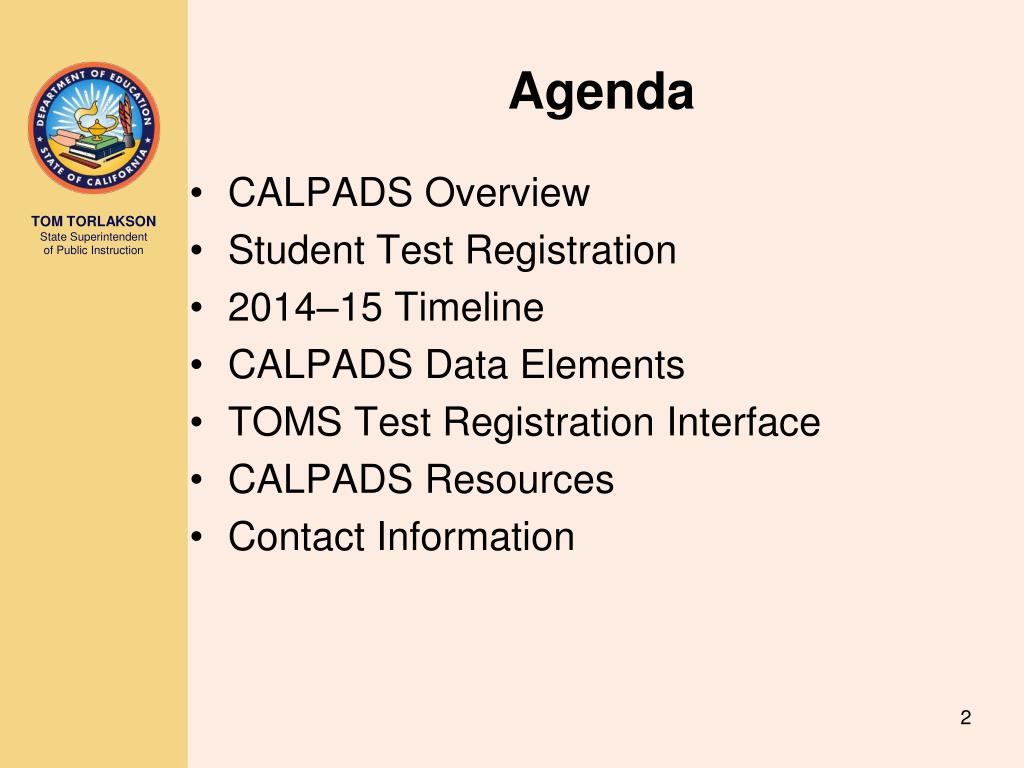 DEPARTMENT OF EDUCATION
STATE OF CALIFORNIA

TOM TORLAKSON
State Superintendent of Public Instruction

Agenda

• CALPADS Overview
• Student Test Registration
• 2014–15 Timeline
• CALPADS Data Elements
• TOMS Test Registration Interface
• CALPADS Resources
• Contact Information

2